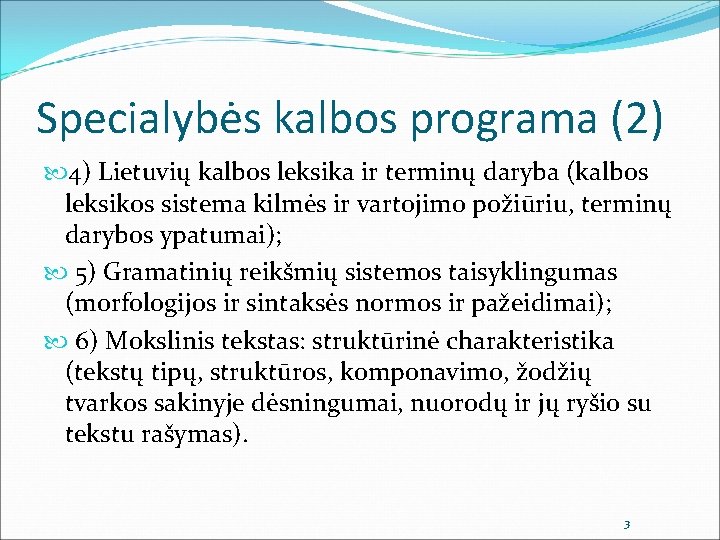 Specialybės kalbos programa (2)

4) Lietuvių kalbos leksika ir terminų daryba (kalbos leksikos sistema kilmės ir vartojimo požiūriu, terminų darybos ypatumai);

5) Gramatinių reikšmių sistemos taisyklingumas (morfologijos ir sintaksės normos ir pažeidimai);

6) Mokslinis tekstas: struktūrinė charakteristika (tekstų tipų, struktūros, komponavimo, žodžių tvarkos sakinyje dėsningumai, nuorodų ir jų ryšio su tekstu rašymas).

3